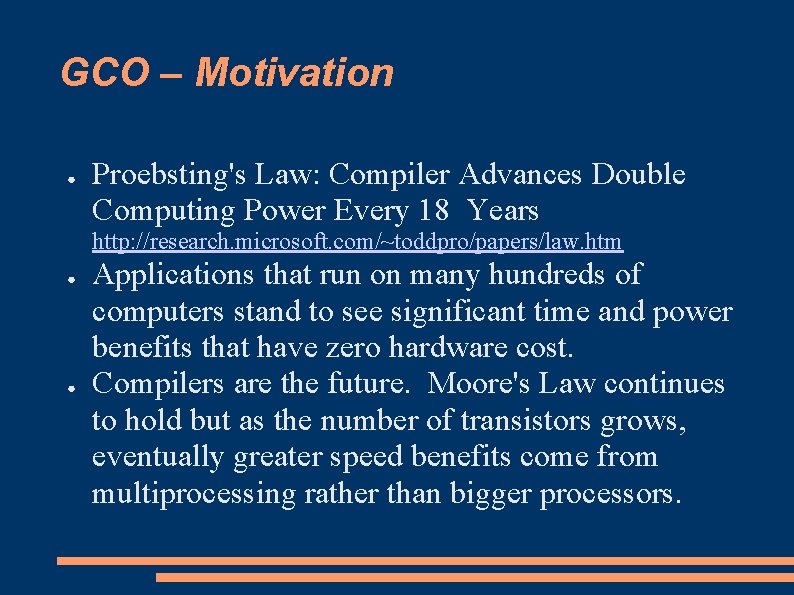 GCO – Motivation

● Proebsting's Law: Compiler Advances Double Computing Power Every 18  Years http://research.microsoft.com/~toddpro/papers/law.htm
● Applications that run on many hundreds of computers stand to see significant time and power benefits that have zero hardware cost.
● Compilers are the future.  Moore's Law continues to hold but as the number of transistors grows, eventually greater speed benefits come from multiprocessing rather than bigger processors.